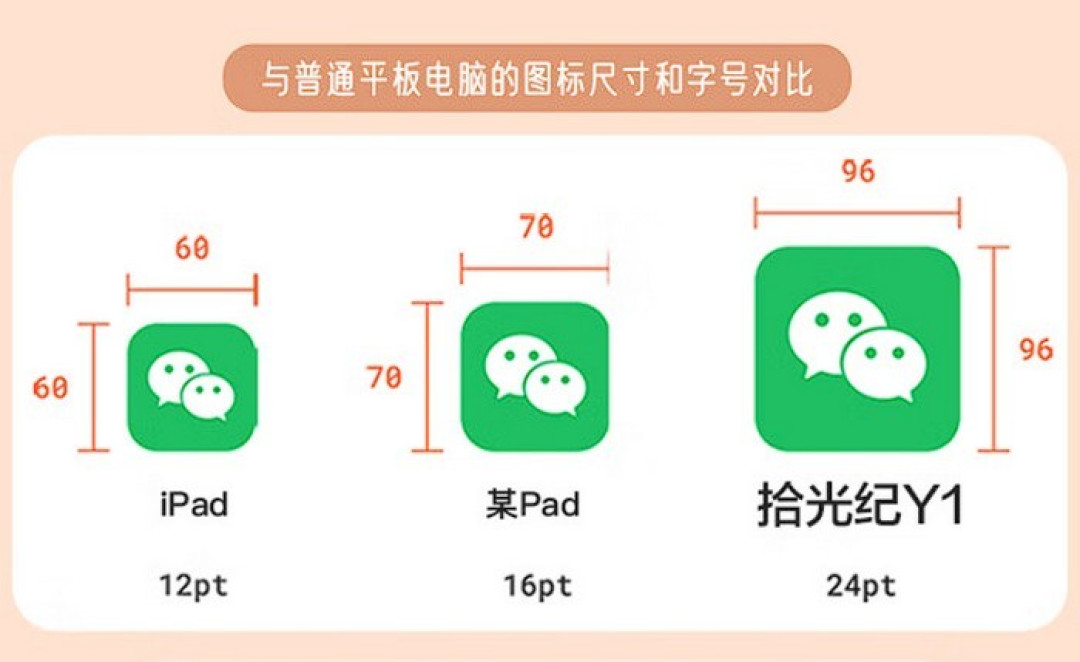 与普通平板电脑的图标尺寸和字号对比

60
60
iPad
12pt

70
70
某Pad
16pt

96
96
拾光纪Y1
24pt